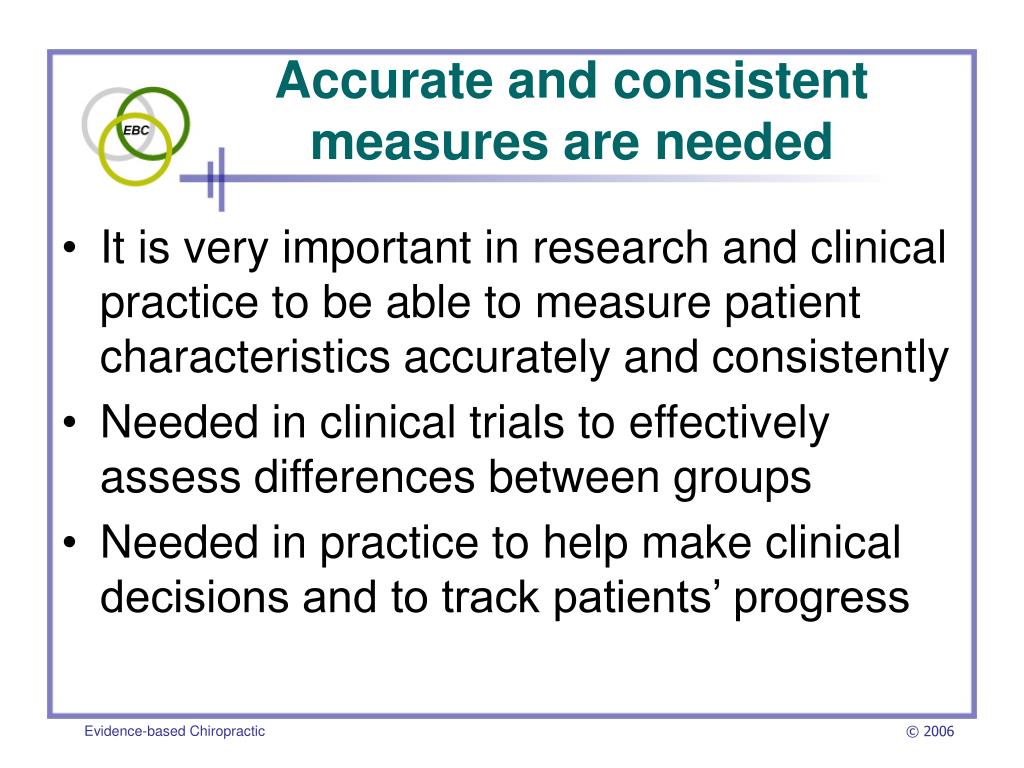 EBC

Accurate and consistent measures are needed

• It is very important in research and clinical practice to be able to measure patient characteristics accurately and consistently
• Needed in clinical trials to effectively assess differences between groups
• Needed in practice to help make clinical decisions and to track patients' progress

Evidence-based Chiropractic

© 2006